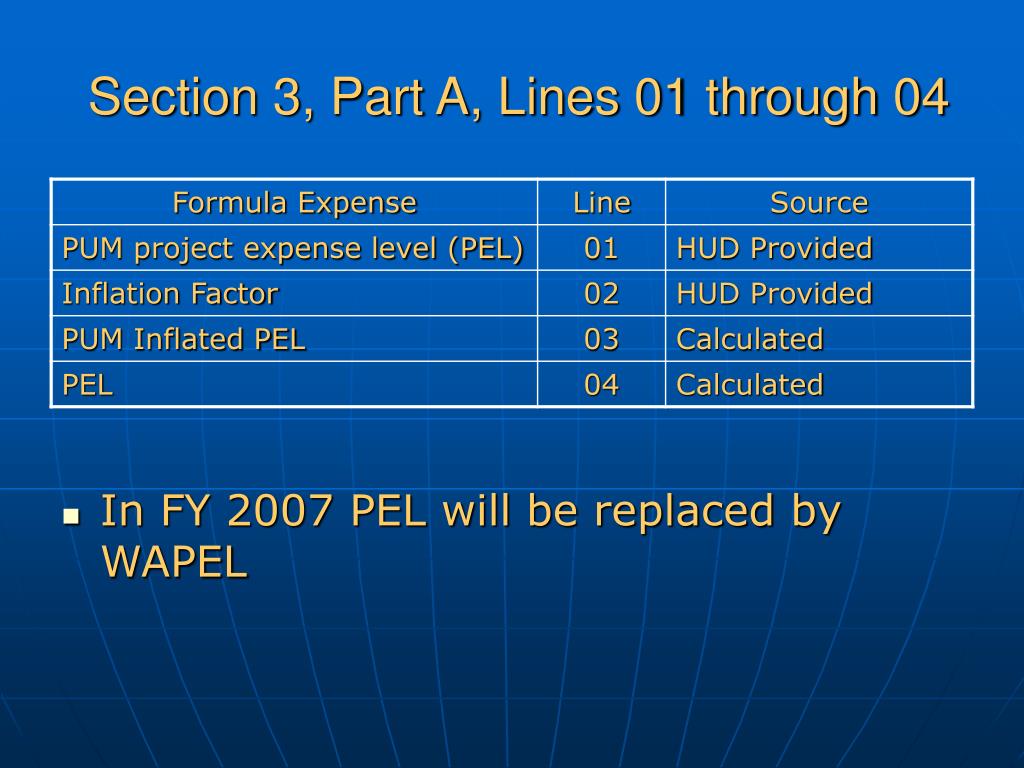 Section 3, Part A, Lines 01 through 04

| Formula Expense | Line | Source |
|---|---|---|
| PUM project expense level (PEL) | 01 | HUD Provided |
| Inflation Factor | 02 | HUD Provided |
| PUM Inflated PEL | 03 | Calculated |
| PEL | 04 | Calculated |

In FY 2007 PEL will be replaced by WAPEL